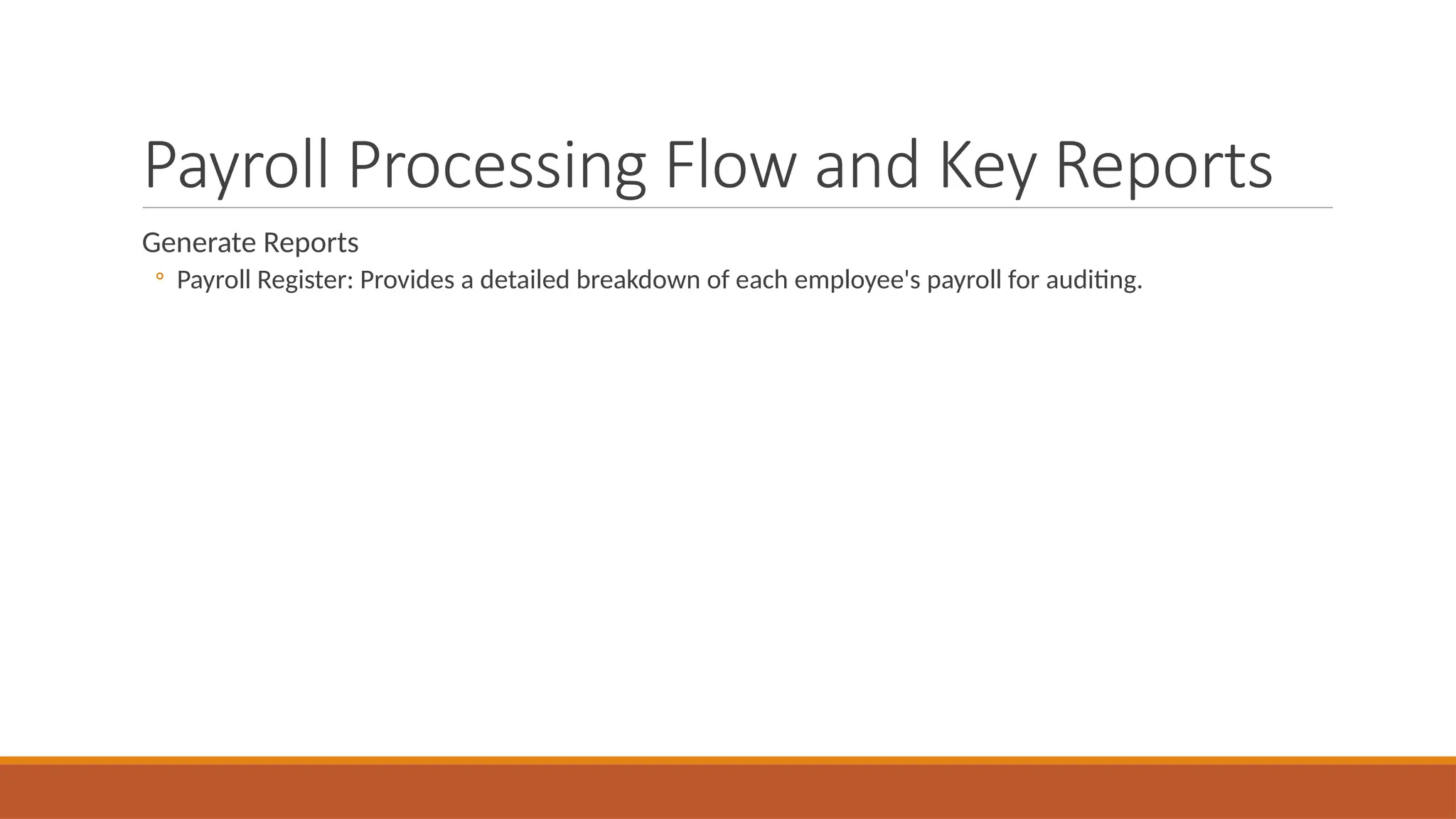 Payroll Processing Flow and Key Reports

Generate Reports

◦ Payroll Register: Provides a detailed breakdown of each employee's payroll for auditing.